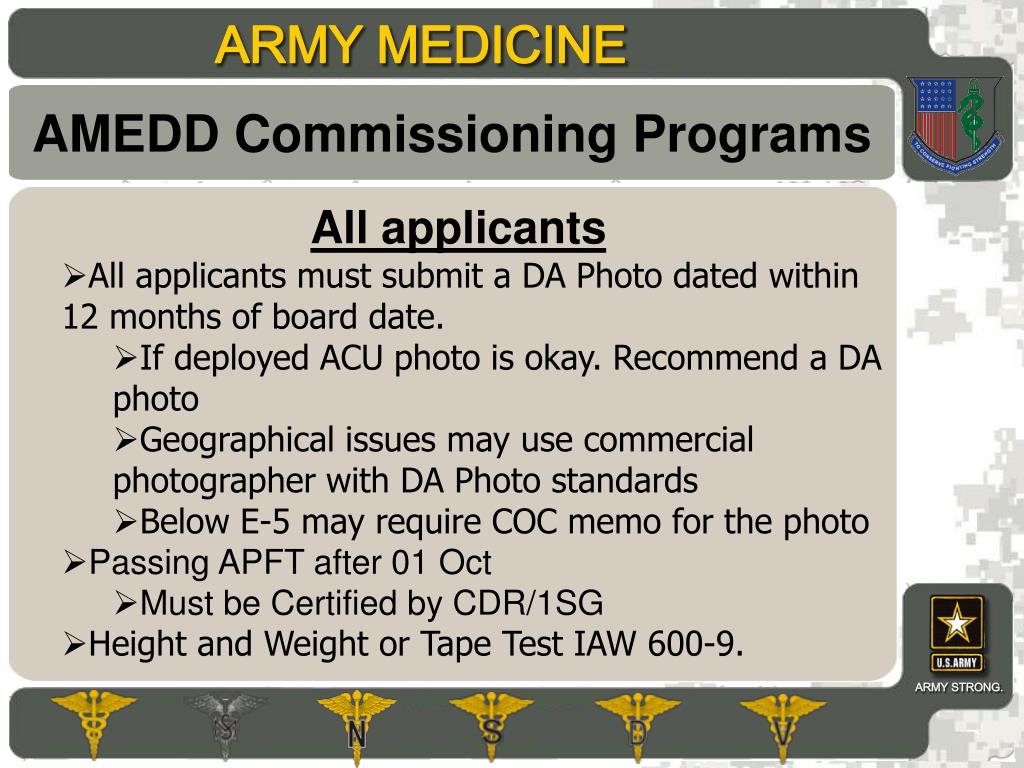 ARMY MEDICINE

AMEDD Commissioning Programs

TO CONSERVE FIGHTING STRENGTH

All applicants

➢All applicants must submit a DA Photo dated within 12 months of board date.

➢If deployed ACU photo is okay. Recommend a DA photo

➢Geographical issues may use commercial photographer with DA Photo standards

➢Below E-5 may require COC memo for the photo

➢Passing APFT after 01 Oct

➢Must be Certified by CDR/1SG

➢Height and Weight or Tape Test IAW 600-9.

U.S.ARMY

ARMY STRONG.

S

N

S

D

V